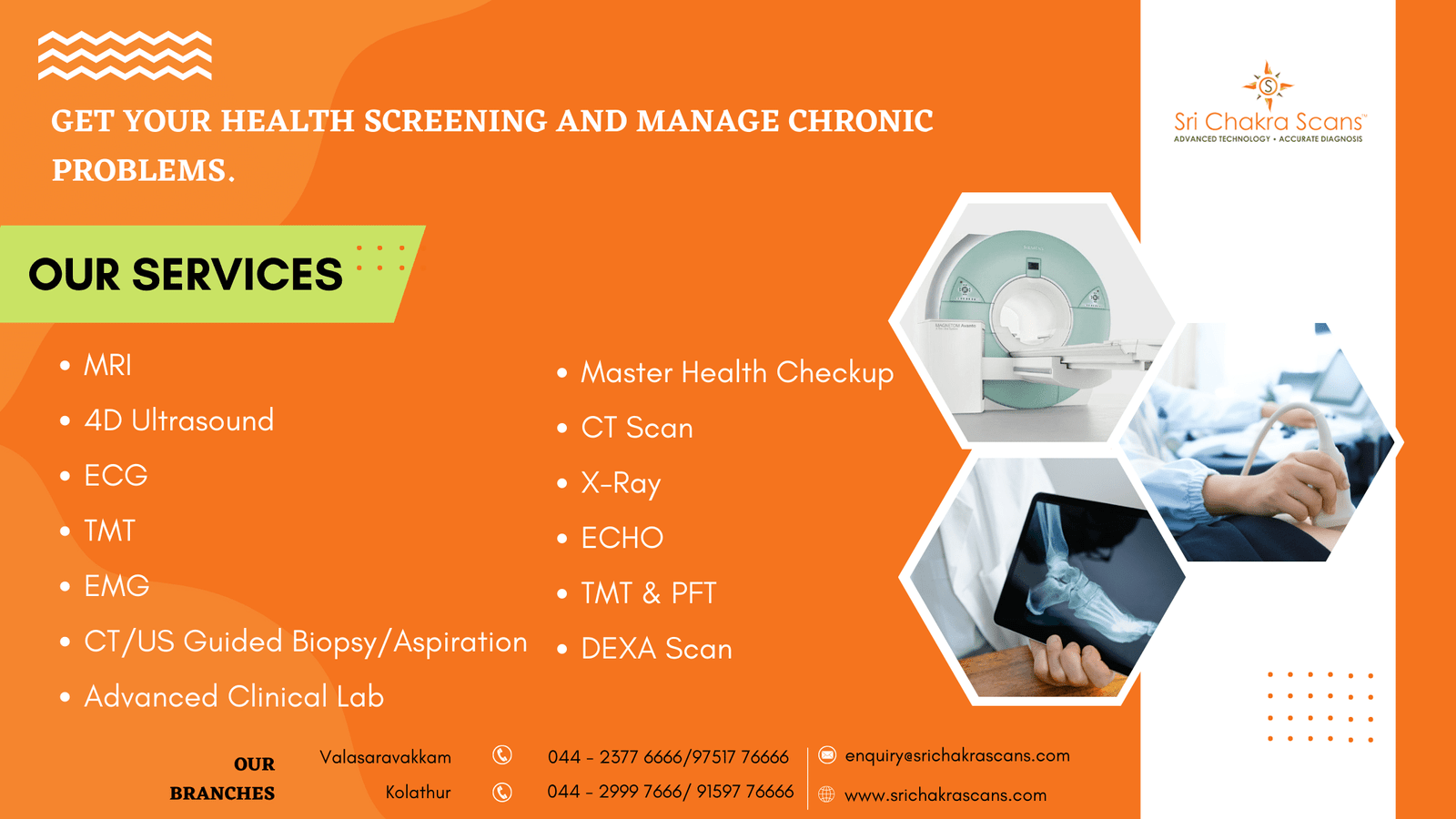 GET YOUR HEALTH SCREENING AND MANAGE CHRONIC PROBLEMS.

Sri Chakra Scans™
ADVANCED TECHNOLOGY • ACCURATE DIAGNOSIS

OUR SERVICES

• MRI
• 4D Ultrasound
• ECG
• TMT
• EMG
• CT/US Guided Biopsy/Aspiration
• Advanced Clinical Lab

• Master Health Checkup
• CT Scan
• X-Ray
• ECHO
• TMT & PFT
• DEXA Scan

OUR BRANCHES

Valasaravakkam 044 - 2377 6666/97517 76666
Kolathur 044 - 2999 7666/ 91597 76666

enquiry@srichakrascans.com
www.srichakrascans.com